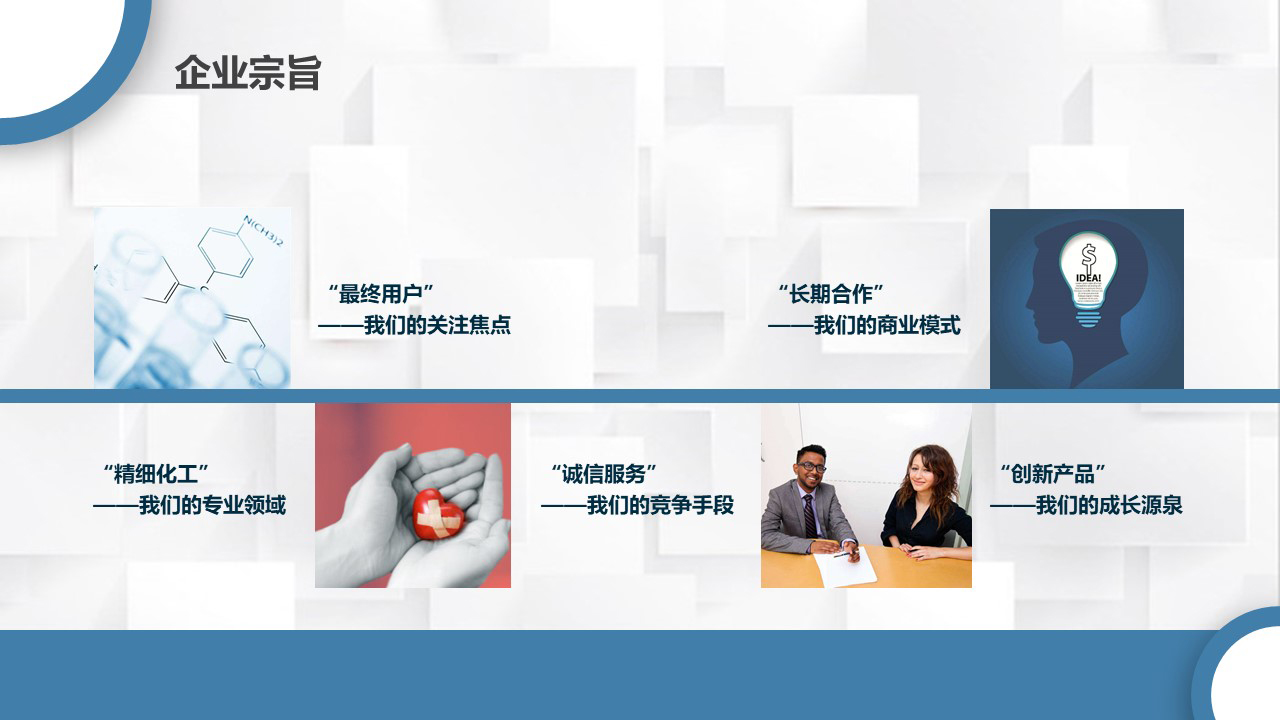 企业宗旨

N(CH3)2

“最终用户”
——我们的关注焦点

“长期合作”
——我们的商业模式

$
IDEA!

“精细化工”
——我们的专业领域

“诚信服务”
——我们的竞争手段

“创新产品”
——我们的成长源泉